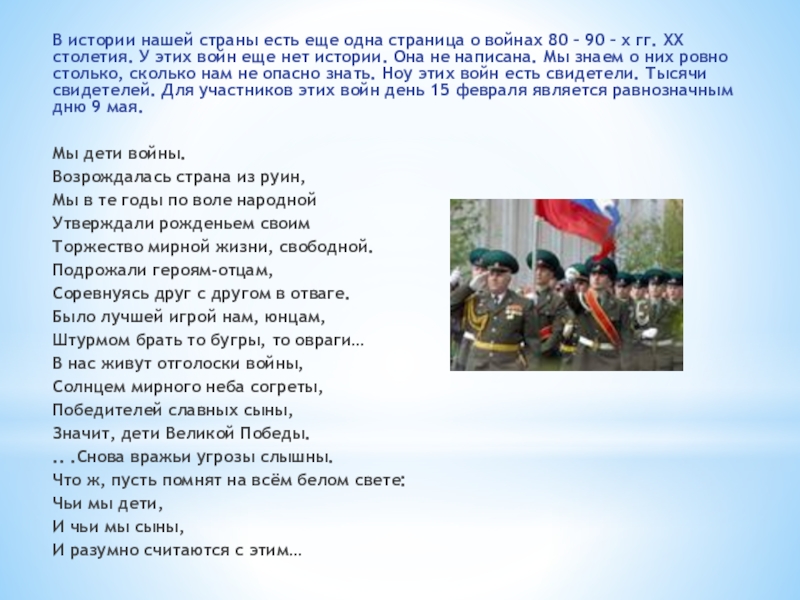 В истории нашей страны есть еще одна страница о войнах 80 – 90 – х гг. XX столетия. У этих войн еще нет истории. Она не написана. Мы знаем о них ровно столько, сколько нам не опасно знать. Ноу этих войн есть свидетели. Тысячи свидетелей. Для участников этих войн день 15 февраля является равнозначным дню 9 мая.

Мы дети войны.
Возрождалась страна из руин,
Мы в те годы по воле народной
Утверждали рожденьем своим
Торжество мирной жизни, свободной.
Подрожали героям-отцам,
Соревнуясь друг с другом в отваге.
Было лучшей игрой нам, юнцам,
Штурмом брать то бугры, то овраги…
В нас живут отголоски войны,
Солнцем мирного неба согреты,
Победителей славных сыны,
Значит, дети Великой Победы.
.. .Снова вражьи угрозы слышны.
Что ж, пусть помнят на всём белом свете:
Чьи мы дети,
И чьи мы сыны,
И разумно считаются с этим…